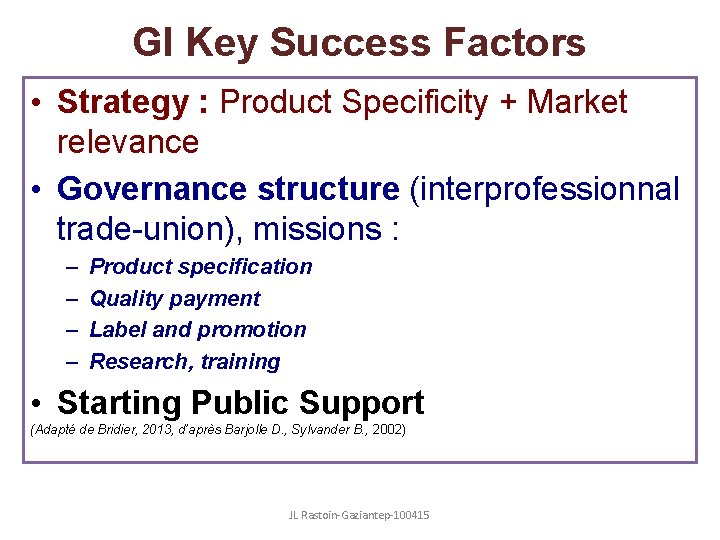 GI Key Success Factors

• Strategy : Product Specificity + Market relevance

• Governance structure (interprofessionnal trade-union), missions :

– Product specification
– Quality payment
– Label and promotion
– Research, training

• Starting Public Support

(Adapté de Bridier, 2013, d'après Barjolle D., Sylvander B., 2002)

JL Rastoin-Gaziantep-100415